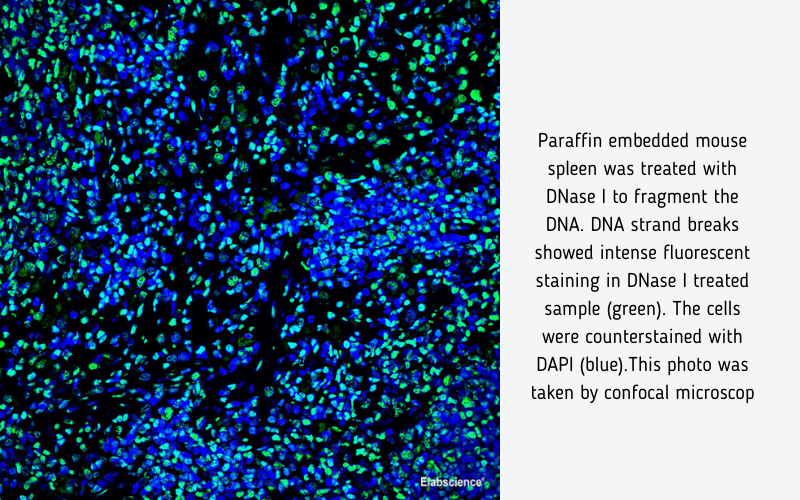 Elabscience®

Paraffin embedded mouse spleen was treated with DNase I to fragment the DNA. DNA strand breaks showed intense fluorescent staining in DNase I treated sample (green). The cells were counterstained with DAPI (blue).This photo was taken by confocal microscop